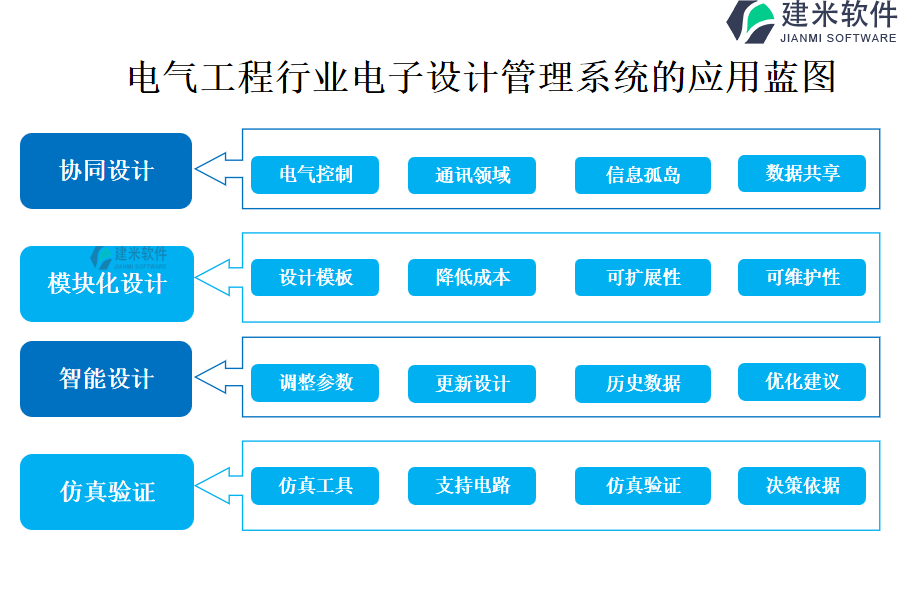 建米软件
JIANMI SOFTWARE

电气工程行业电子设计管理系统的应用蓝图

协同设计
电气控制
通讯领域
信息孤岛
数据共享

建米软件
JIANMI SOFTWARE

模块化设计
设计模板
降低成本
可扩展性
可维护性

智能设计
调整参数
更新设计
历史数据
优化建议

仿真验证
仿真工具
支持电路
仿真验证
决策依据